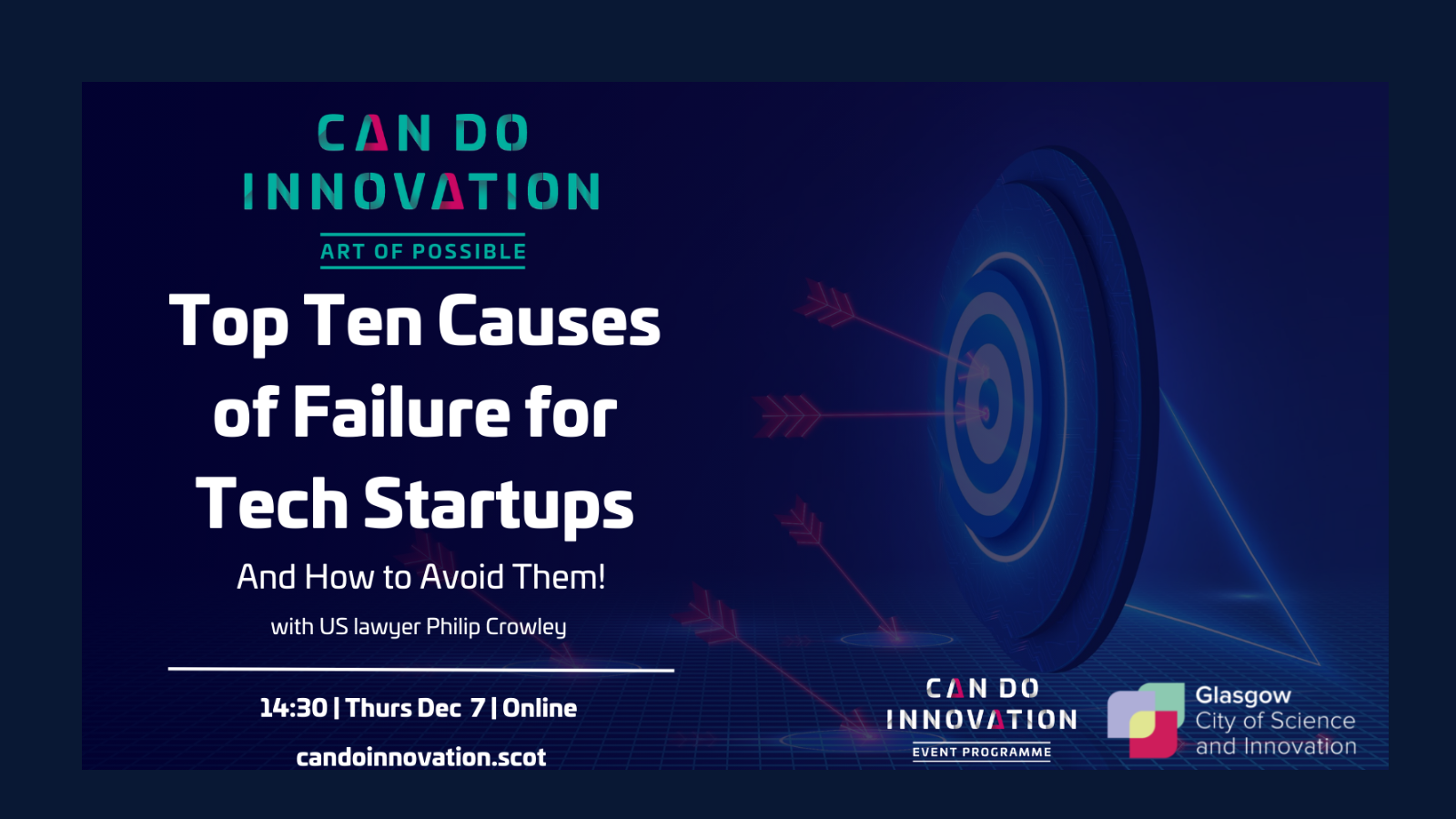 CAN DO INNOVATION
ART OF POSSIBLE

Top Ten Causes of Failure for Tech Startups

And How to Avoid Them!

with US lawyer Philip Crowley

14:30 | Thurs Dec 7 | Online

candoinnovation.scot

CAN DO INNOVATION
EVENT PROGRAMME

Glasgow
City of Science
and Innovation